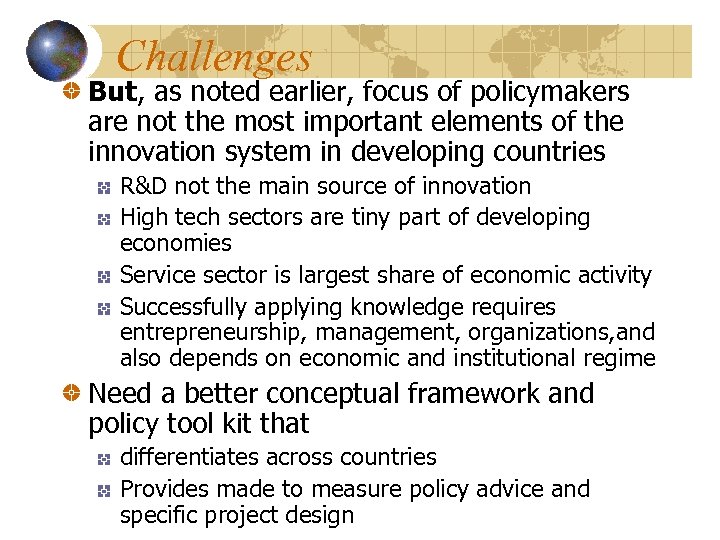 Challenges

But, as noted earlier, focus of policymakers are not the most important elements of the innovation system in developing countries

R&D not the main source of innovation

High tech sectors are tiny part of developing economies

Service sector is largest share of economic activity

Successfully applying knowledge requires entrepreneurship, management, organizations,and also depends on economic and institutional regime

Need a better conceptual framework and policy tool kit that

differentiates across countries

Provides made to measure policy advice and specific project design